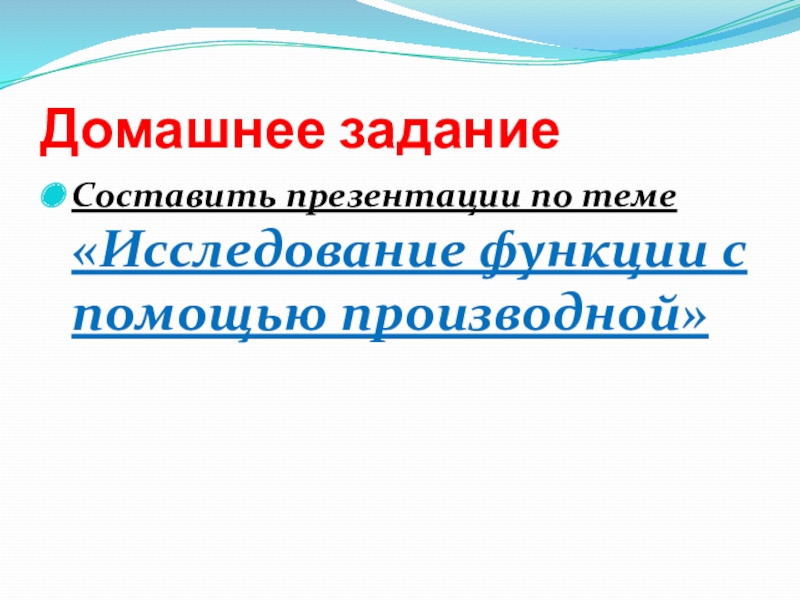 Домашнее задание

Составить презентации по теме «Исследование функции с помощью производной»